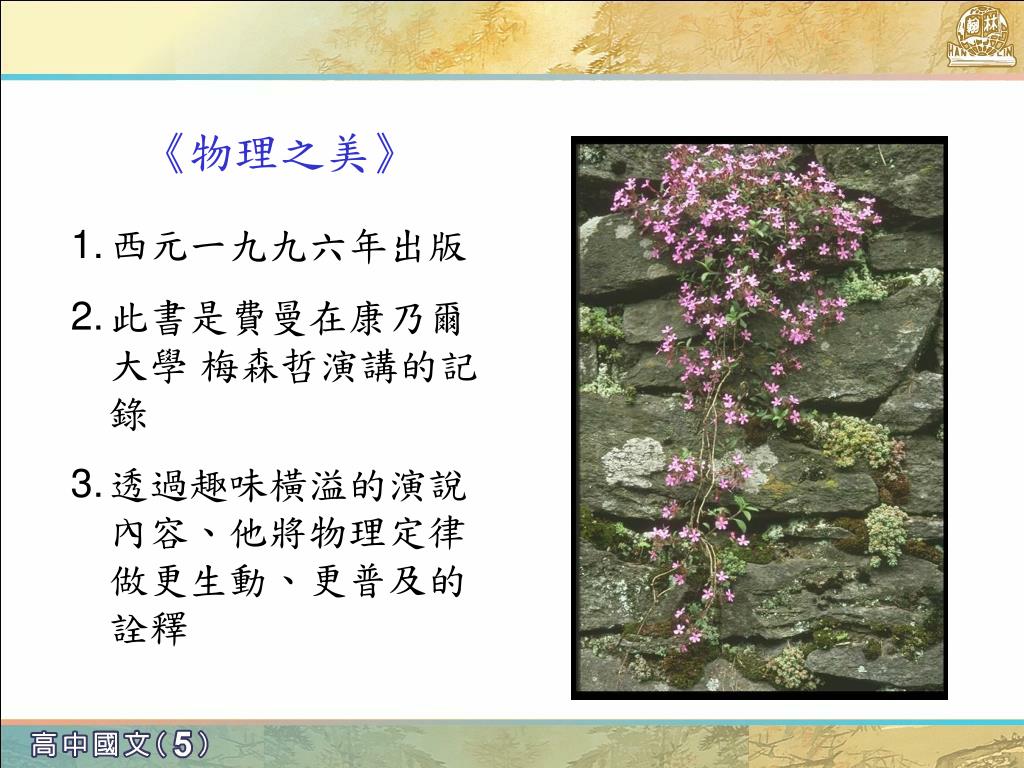 翰林 HAN LIN

《物理之美》

1. 西元一九九六年出版

2. 此書是費曼在康乃爾大學 梅森哲演講的記錄

3. 透過趣味橫溢的演說內容、他將物理定律做更生動、更普及的詮釋

高中國文(5)